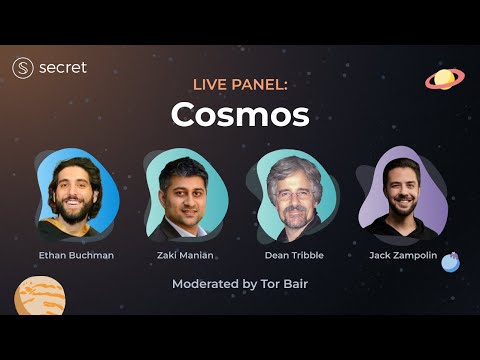 secret

LIVE PANEL:
Cosmos

Ethan Buchman
Zaki Manian
Dean Tribble
Jack Zampolin

Moderated by Tor Bair